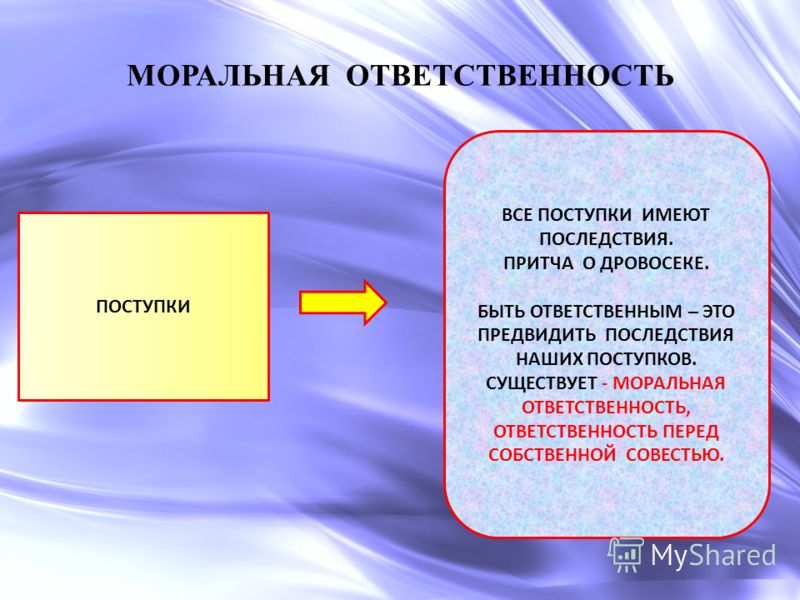 МОРАЛЬНАЯ ОТВЕТСТВЕННОСТЬ

ПОСТУПКИ

ВСЕ ПОСТУПКИ ИМЕЮТ ПОСЛЕДСТВИЯ.
ПРИТЧА О ДРОВОСЕКЕ.

БЫТЬ ОТВЕТСТВЕННЫМ – ЭТО ПРЕДВИДИТЬ ПОСЛЕДСТВИЯ НАШИХ ПОСТУПКОВ.
СУЩЕСТВУЕТ - МОРАЛЬНАЯ ОТВЕТСТВЕННОСТЬ, ОТВЕТСТВЕННОСТЬ ПЕРЕД СОБСТВЕННОЙ СОВЕСТЬЮ.

MyShared